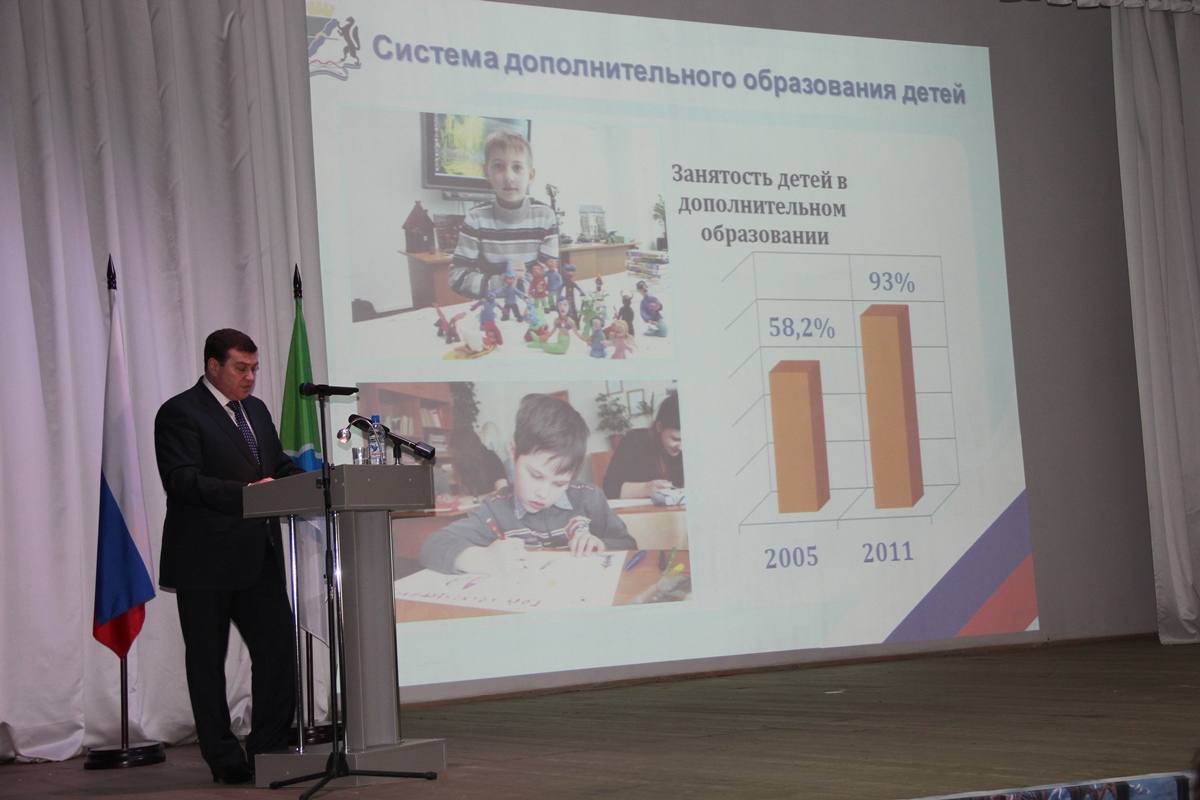 Система дополнительного образования детей

Занятость детей в дополнительном образовании

58,2%

93%

2005

2011